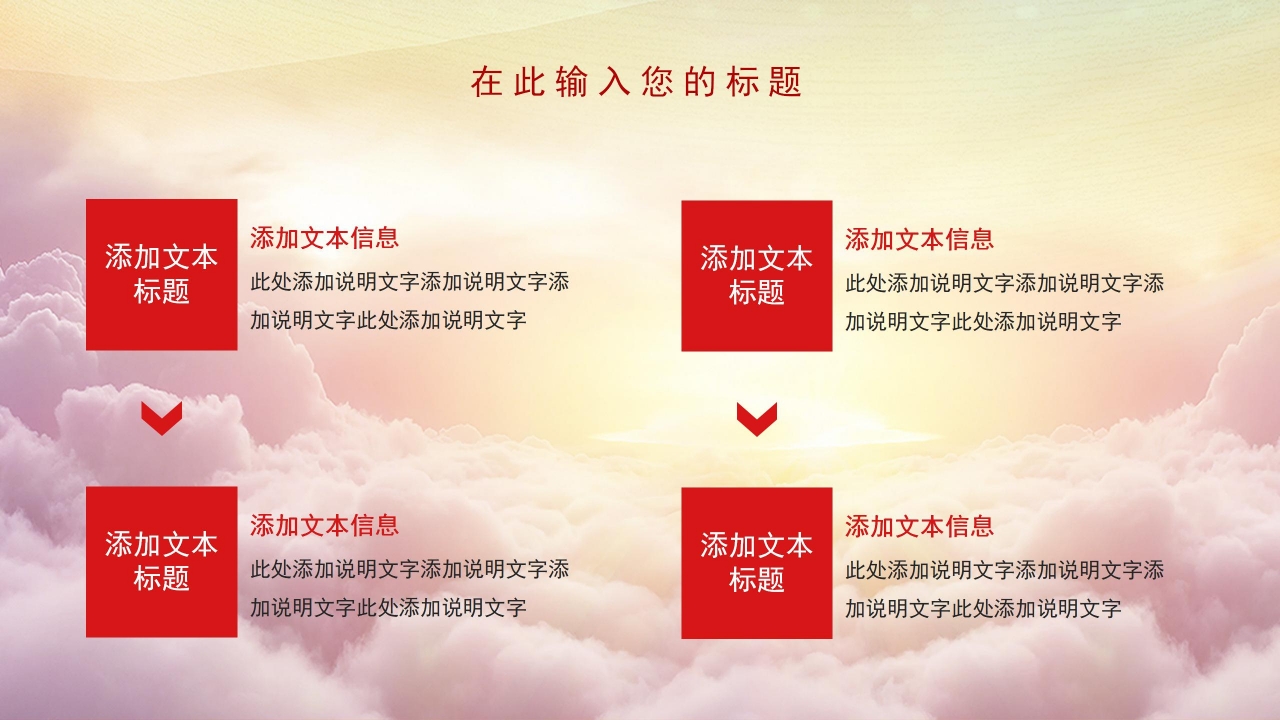 在此输入您的标题

添加文本标题

添加文本信息
此处添加说明文字添加说明文字添加说明文字此处添加说明文字

添加文本标题

添加文本信息
此处添加说明文字添加说明文字添加说明文字此处添加说明文字

添加文本标题

添加文本信息
此处添加说明文字添加说明文字添加说明文字此处添加说明文字

添加文本标题

添加文本信息
此处添加说明文字添加说明文字添加说明文字此处添加说明文字